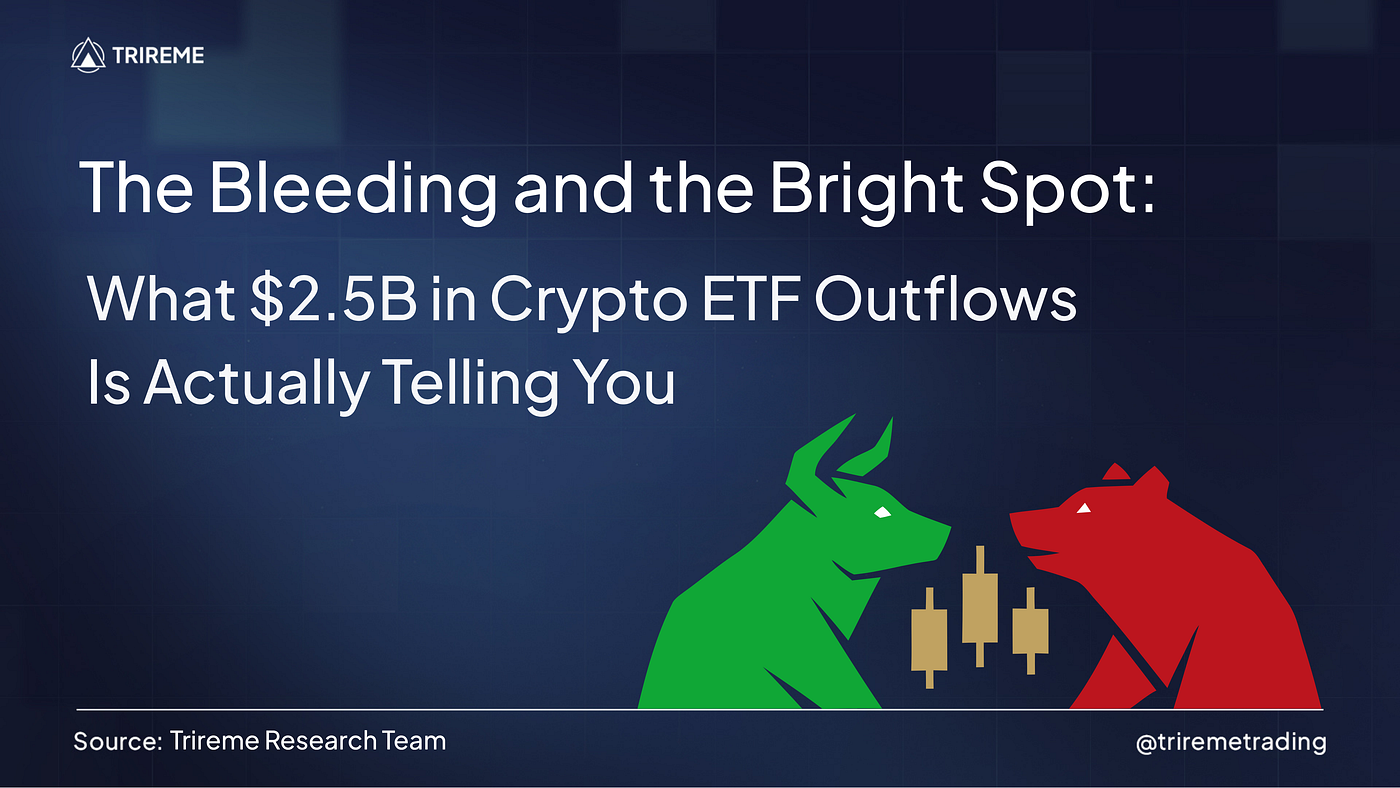 TRIREME

The Bleeding and the Bright Spot:

What \$2.5B in Crypto ETF Outflows Is Actually Telling You

Source: Trireme Research Team

@triremetrading